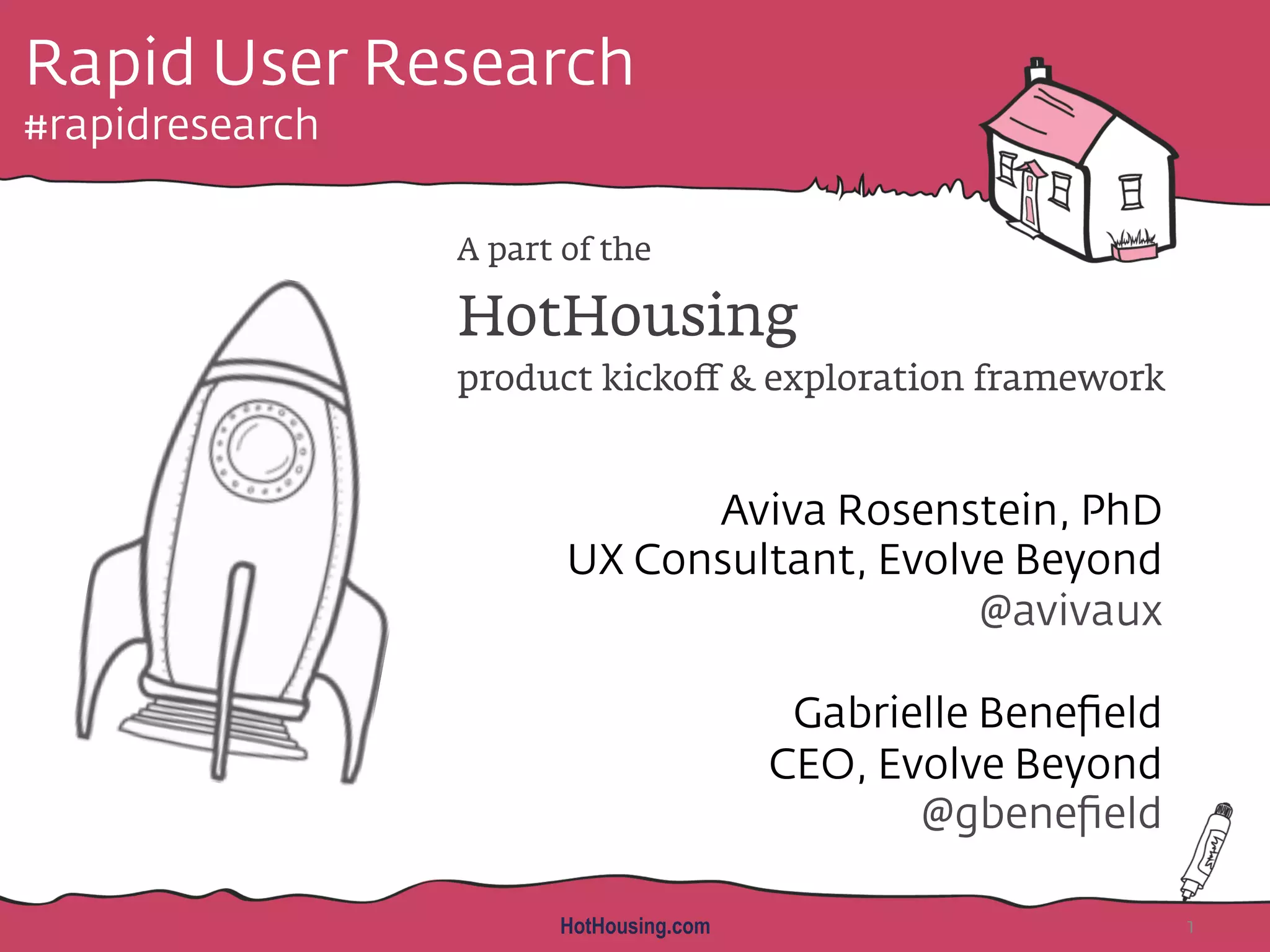 Rapid User Research
#rapidresearch

A part of the
HotHousing
product kickoff & exploration framework

Aviva Rosenstein, PhD
UX Consultant, Evolve Beyond
@avivaux

Gabrielle Benefield
CEO, Evolve Beyond
@gbenefield

HotHousing.com

1